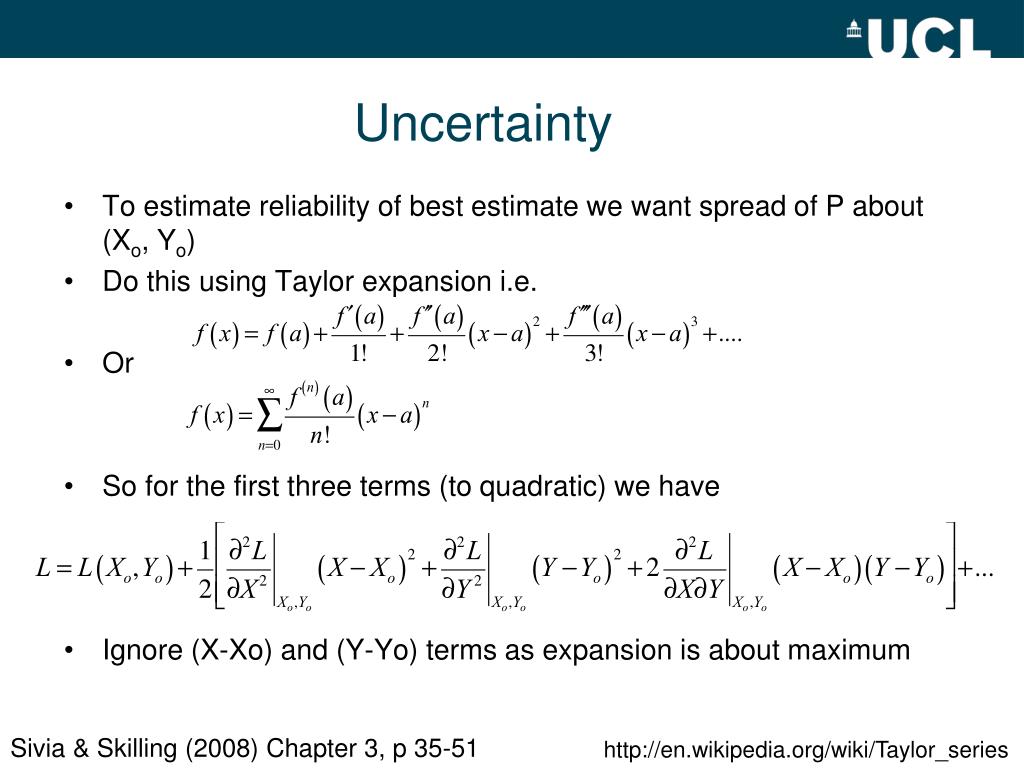 UCL

Uncertainty

• To estimate reliability of best estimate we want spread of P about ($X_o$, $Y_o$)
• Do this using Taylor expansion i.e.

$f(x) = f(a) + \frac{f'(a)}{1!} + \frac{f''(a)}{2!}(x-a)^2 + \frac{f'''(a)}{3!}(x-a)^3 + ....$

• Or

$f(x) = \sum_{n=0}^{\infty} \frac{f^{(n)}(a)}{n!}(x-a)^n$

• So for the first three terms (to quadratic) we have

$L = L(X_o, Y_o) + \frac{1}{2}\left[\left.\frac{\partial^2 L}{\partial X^2}\right|_{X_o,Y_o}(X-X_o)^2 + \left.\frac{\partial^2 L}{\partial Y^2}\right|_{X_o,Y_o}(Y-Y_o)^2 + 2\left.\frac{\partial^2 L}{\partial X \partial Y}\right|_{X_o,Y_o}(X-X_o)(Y-Y_o)\right] + ...$

• Ignore (X-Xo) and (Y-Yo) terms as expansion is about maximum

Sivia & Skilling (2008) Chapter 3, p 35-51

http://en.wikipedia.org/wiki/Taylor_series